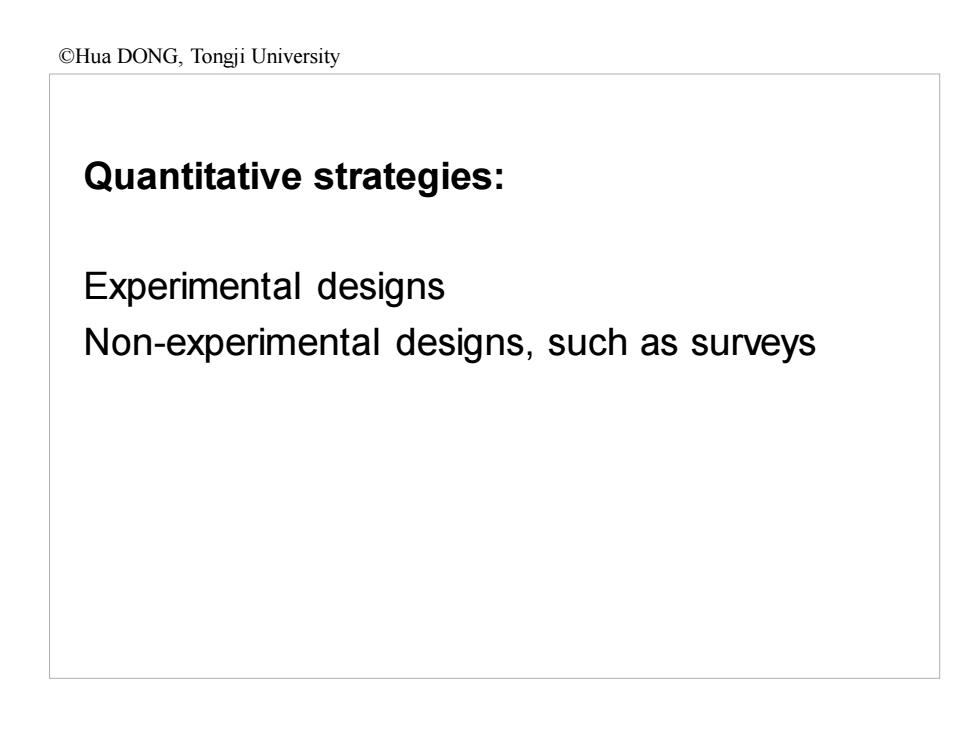 ©Hua DONG, Tongji University

Quantitative strategies:

Experimental designs
Non-experimental designs, such as surveys